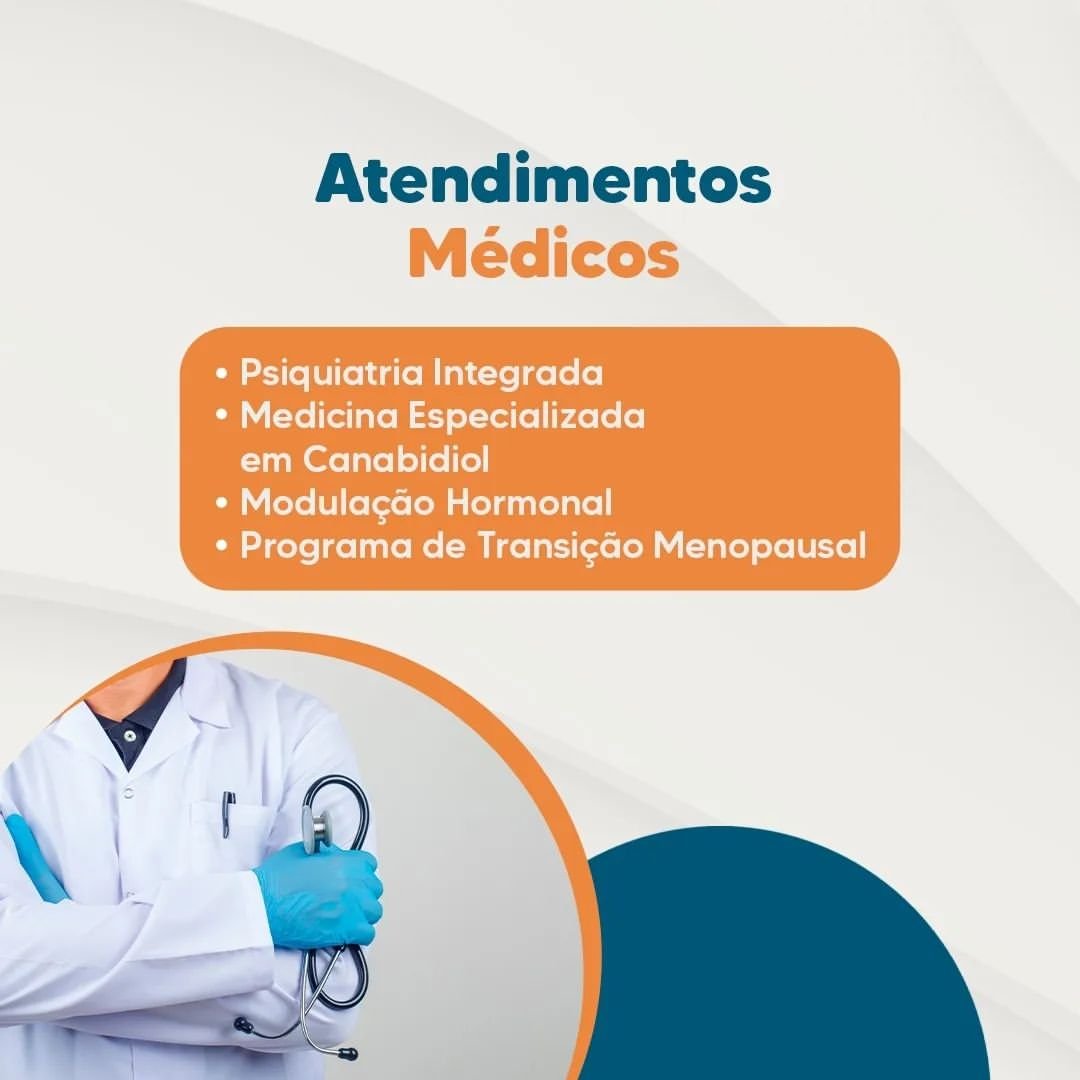 Atendimentos
Médicos

• Psiquiatria Integrada
• Medicina Especializada em Canabidiol
• Modulação Hormonal
• Programa de Transição Menopausal